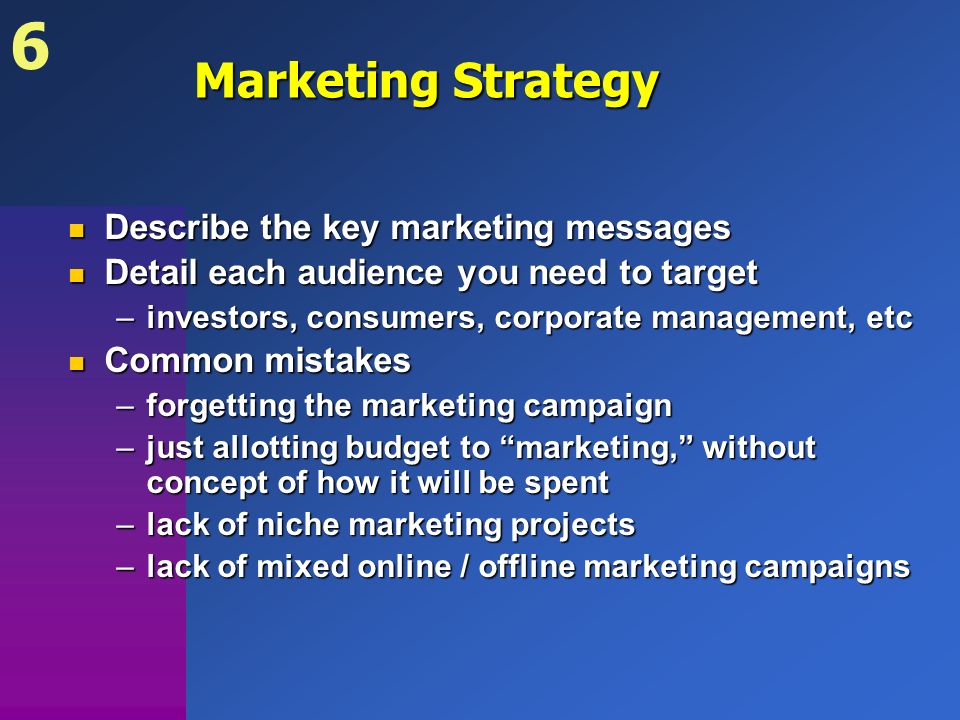 6

Marketing Strategy

- Describe the key marketing messages
- Detail each audience you need to target
  – investors, consumers, corporate management, etc
- Common mistakes
  – forgetting the marketing campaign
  – just allotting budget to “marketing,” without concept of how it will be spent
  – lack of niche marketing projects
  – lack of mixed online / offline marketing campaigns